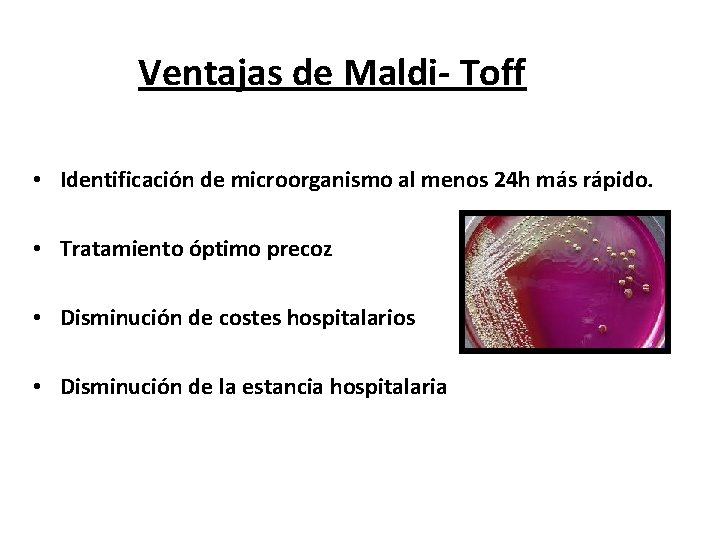 Ventajas de Maldi- Toff

• Identificación de microorganismo al menos 24h más rápido.

• Tratamiento óptimo precoz

• Disminución de costes hospitalarios

• Disminución de la estancia hospitalaria